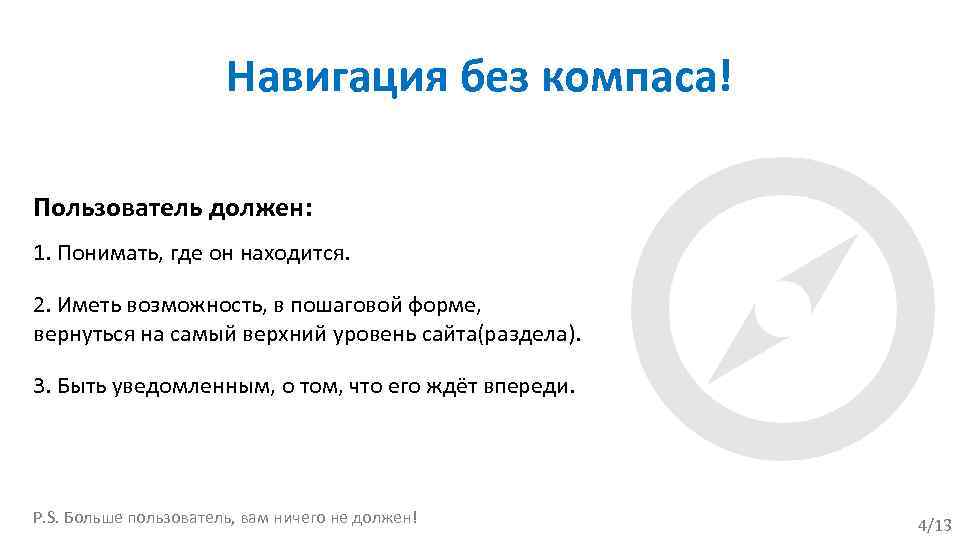 Навигация без компаса!

Пользователь должен:

1. Понимать, где он находится.

2. Иметь возможность, в пошаговой форме, вернуться на самый верхний уровень сайта(раздела).

3. Быть уведомленным, о том, что его ждёт впереди.

P.S. Больше пользователь, вам ничего не должен!

4/13